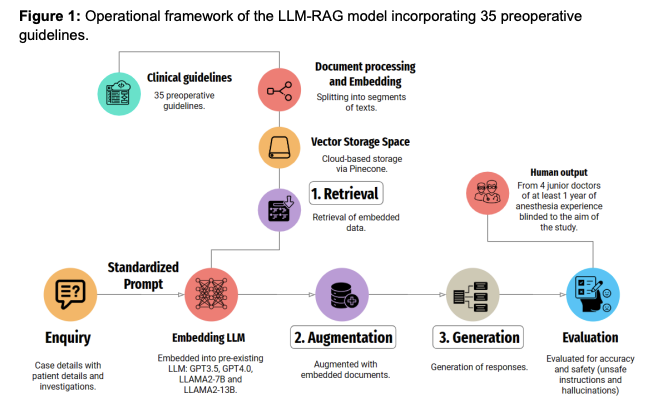 **Figure 1:** Operational framework of the LLM-RAG model incorporating 35 preoperative guidelines.

Clinical guidelines
35 preoperative guidelines.

Document processing and Embedding
Splitting into segments of texts.

Vector Storage Space
Cloud-based storage via Pinecone.

1. Retrieval
Retrieval of embedded data.

Human output
From 4 junior doctors of at least 1 year of anesthesia experience blinded to the aim of the study.

Standardized Prompt

Enquiry
Case details with patient details and investigations.

Embedding LLM
Embedded into pre-existing LLM: GPT3.5, GPT4.0, LLAMA2-7B and LLAMA2-13B.

2. Augmentation
Augmented with embedded documents.

3. Generation
Generation of responses.

Evaluation
Evaluated for accuracy and safety (unsafe instructions and hallucinations)